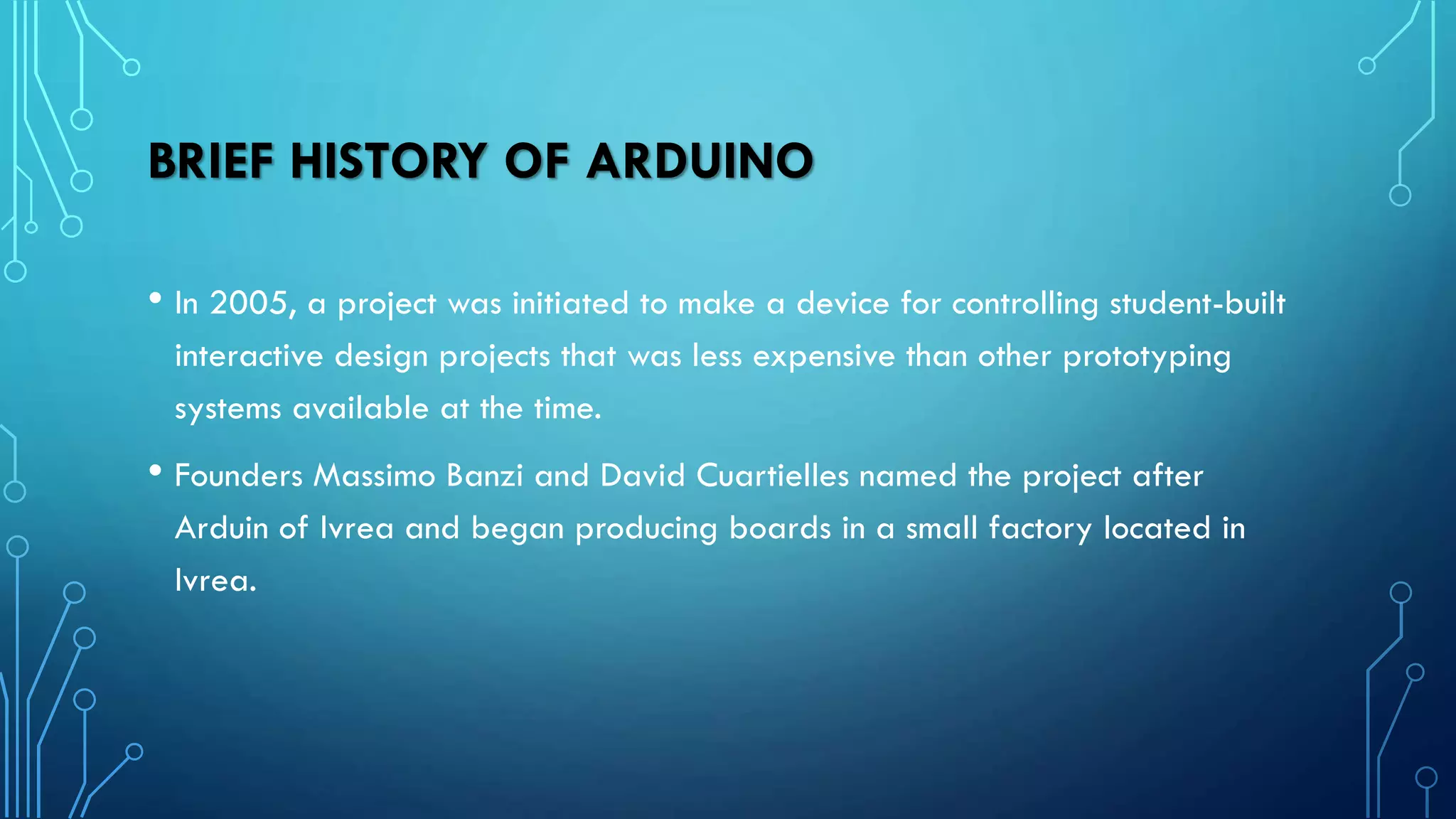 BRIEF HISTORY OF ARDUINO

• In 2005, a project was initiated to make a device for controlling student-built interactive design projects that was less expensive than other prototyping systems available at the time.

• Founders Massimo Banzi and David Cuartielles named the project after Arduin of Ivrea and began producing boards in a small factory located in Ivrea.